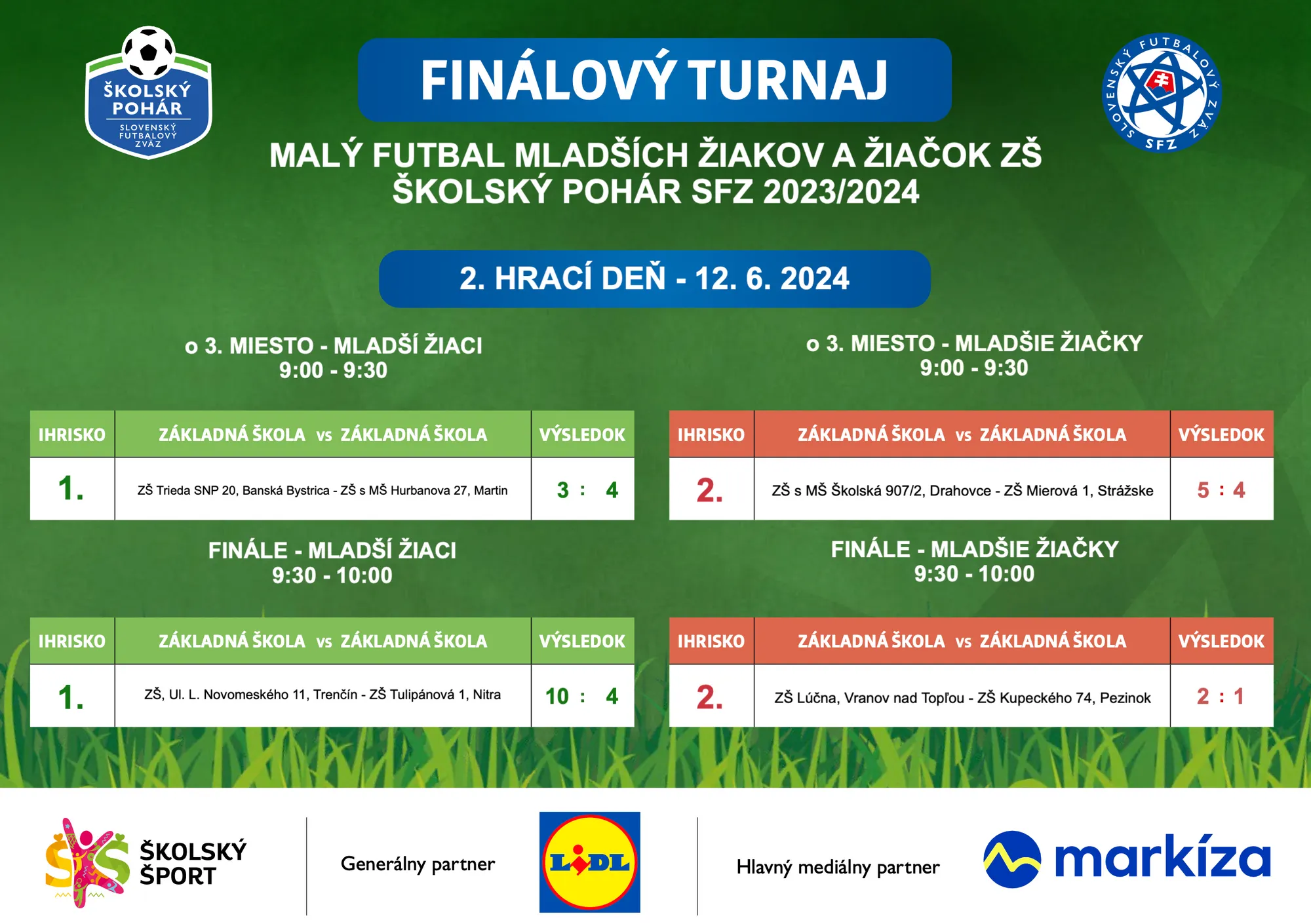 ŠKOLSKÝ POHÁR
SLOVENSKÝ FUTBALOVÝ ZVÄZ

FINÁLOVÝ TURNAJ

SLOVENSKÝ FUTBALOVÝ ZVÄZ
SFZ

MALÝ FUTBAL MLADŠÍCH ŽIAKOV A ŽIAČOK ZŠ
ŠKOLSKÝ POHÁR SFZ 2023/2024

2. HRACÍ DEŇ - 12. 6. 2024

o 3. MIESTO - MLADŠÍ ŽIACI
9:00 - 9:30

| IHRISKO | ZÁKLADNÁ ŠKOLA vs ZÁKLADNÁ ŠKOLA | VÝSLEDOK |
|---|---|---|
| 1. | ZŠ Trieda SNP 20, Banská Bystrica - ZŠ s MŠ Hurbanova 27, Martin | 3 : 4 |

FINÁLE - MLADŠÍ ŽIACI
9:30 - 10:00

| IHRISKO | ZÁKLADNÁ ŠKOLA vs ZÁKLADNÁ ŠKOLA | VÝSLEDOK |
|---|---|---|
| 1. | ZŠ, Ul. L. Novomeského 11, Trenčín - ZŠ Tulipánová 1, Nitra | 10 : 4 |

o 3. MIESTO - MLADŠIE ŽIAČKY
9:00 - 9:30

| IHRISKO | ZÁKLADNÁ ŠKOLA vs ZÁKLADNÁ ŠKOLA | VÝSLEDOK |
|---|---|---|
| 2. | ZŠ s MŠ Školská 907/2, Drahovce - ZŠ Mierová 1, Strážske | 5 : 4 |

FINÁLE - MLADŠIE ŽIAČKY
9:30 - 10:00

| IHRISKO | ZÁKLADNÁ ŠKOLA vs ZÁKLADNÁ ŠKOLA | VÝSLEDOK |
|---|---|---|
| 2. | ZŠ Lúčna, Vranov nad Topľou - ZŠ Kupeckého 74, Pezinok | 2 : 1 |

ŠKOLSKÝ ŠPORT

Generálny partner

LIDL

Hlavný mediálny partner

markíza